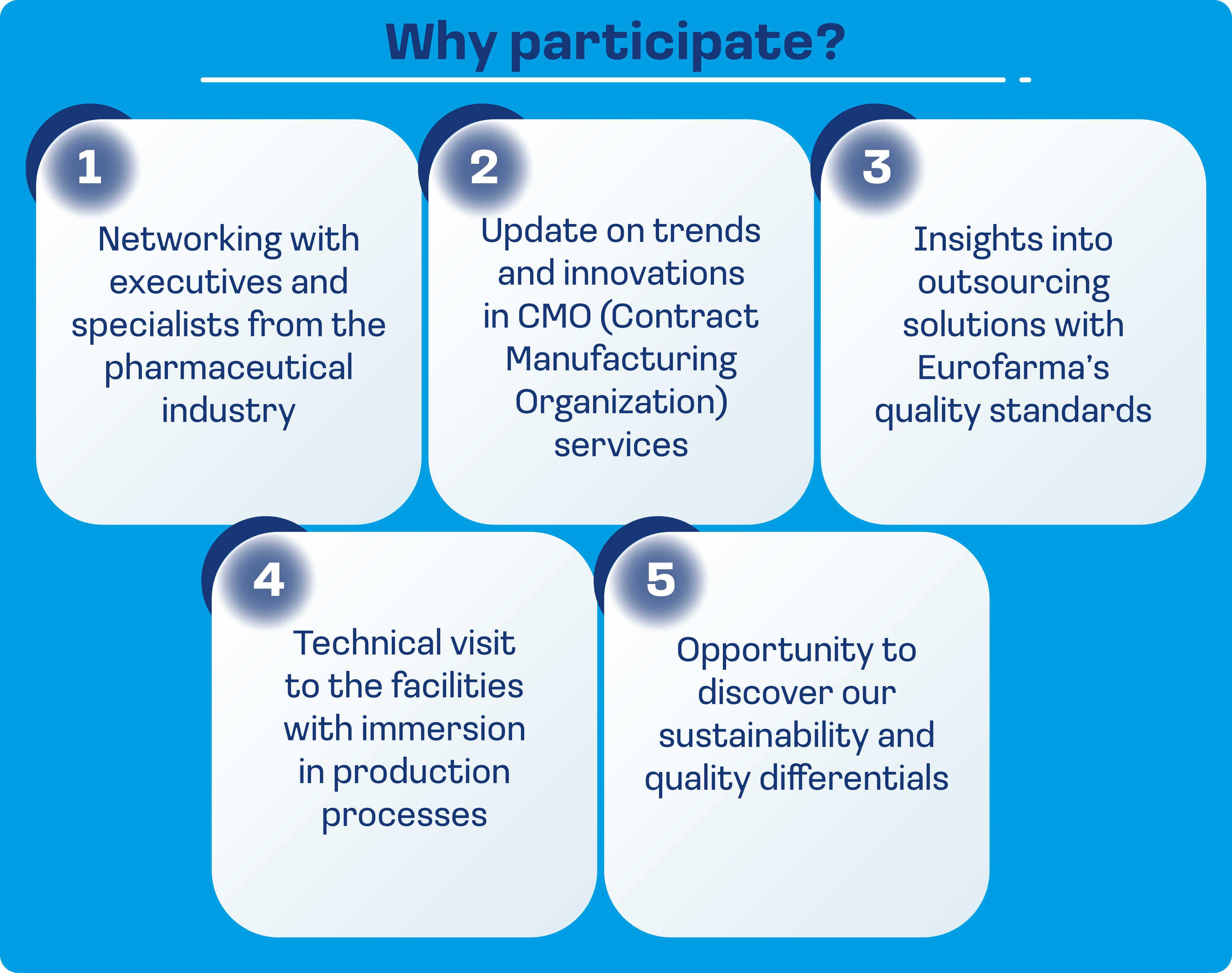 Why participate?

1

Networking with executives and specialists from the pharmaceutical industry

2

Update on trends and innovations in CMO (Contract Manufacturing Organization) services

3

Insights into outsourcing solutions with Eurofarma's quality standards

4

Technical visit to the facilities with immersion in production processes

5

Opportunity to discover our sustainability and quality differentials